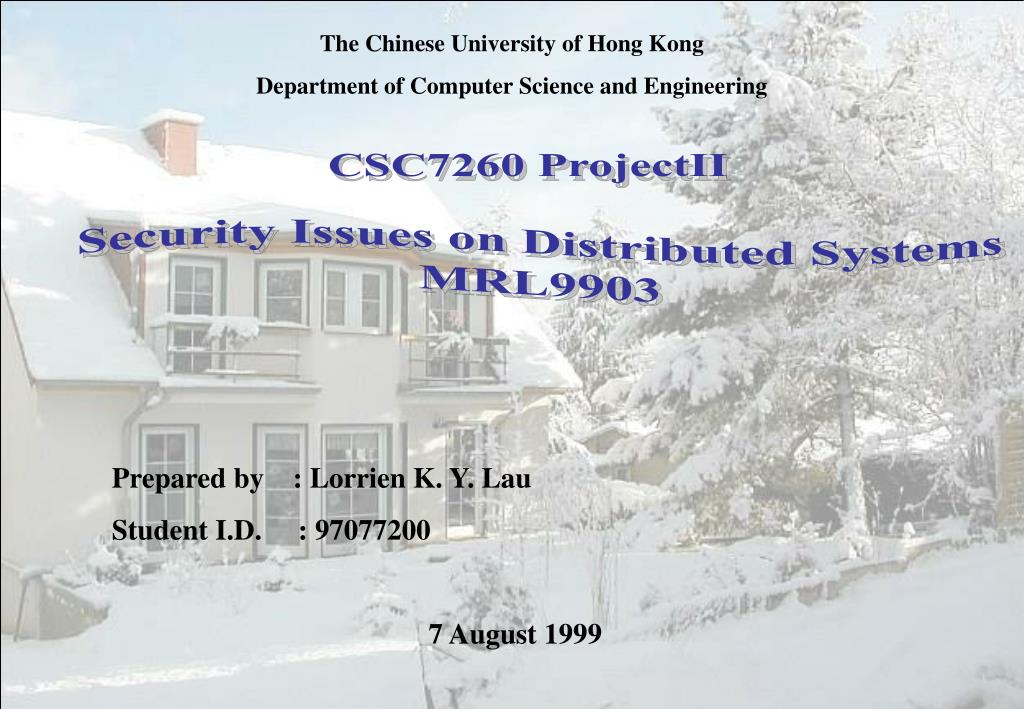 The Chinese University of Hong Kong

Department of Computer Science and Engineering

CSC7260 ProjectII

Security Issues on Distributed Systems

MRL9903

Prepared by : Lorrien K. Y. Lau

Student I.D. : 97077200

7 August 1999